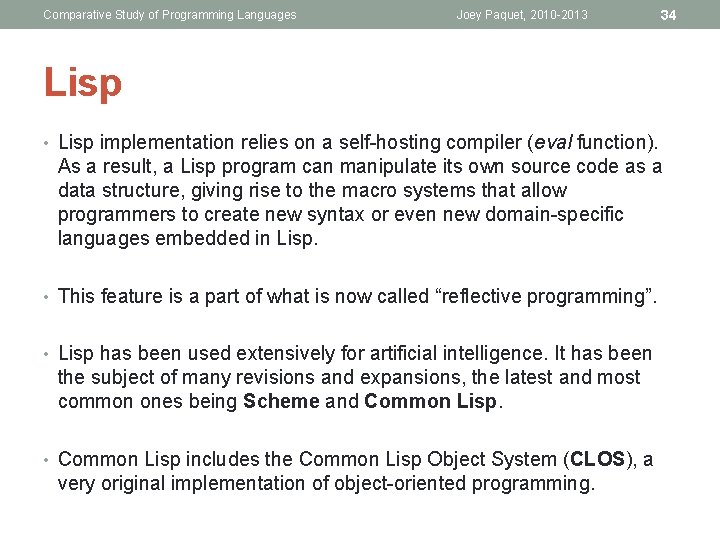 Comparative Study of Programming Languages Joey Paquet, 2010-2013 34

Lisp

• Lisp implementation relies on a self-hosting compiler (eval function). As a result, a Lisp program can manipulate its own source code as a data structure, giving rise to the macro systems that allow programmers to create new syntax or even new domain-specific languages embedded in Lisp.

• This feature is a part of what is now called “reflective programming”.

• Lisp has been used extensively for artificial intelligence. It has been the subject of many revisions and expansions, the latest and most common ones being Scheme and Common Lisp.

• Common Lisp includes the Common Lisp Object System (CLOS), a very original implementation of object-oriented programming.